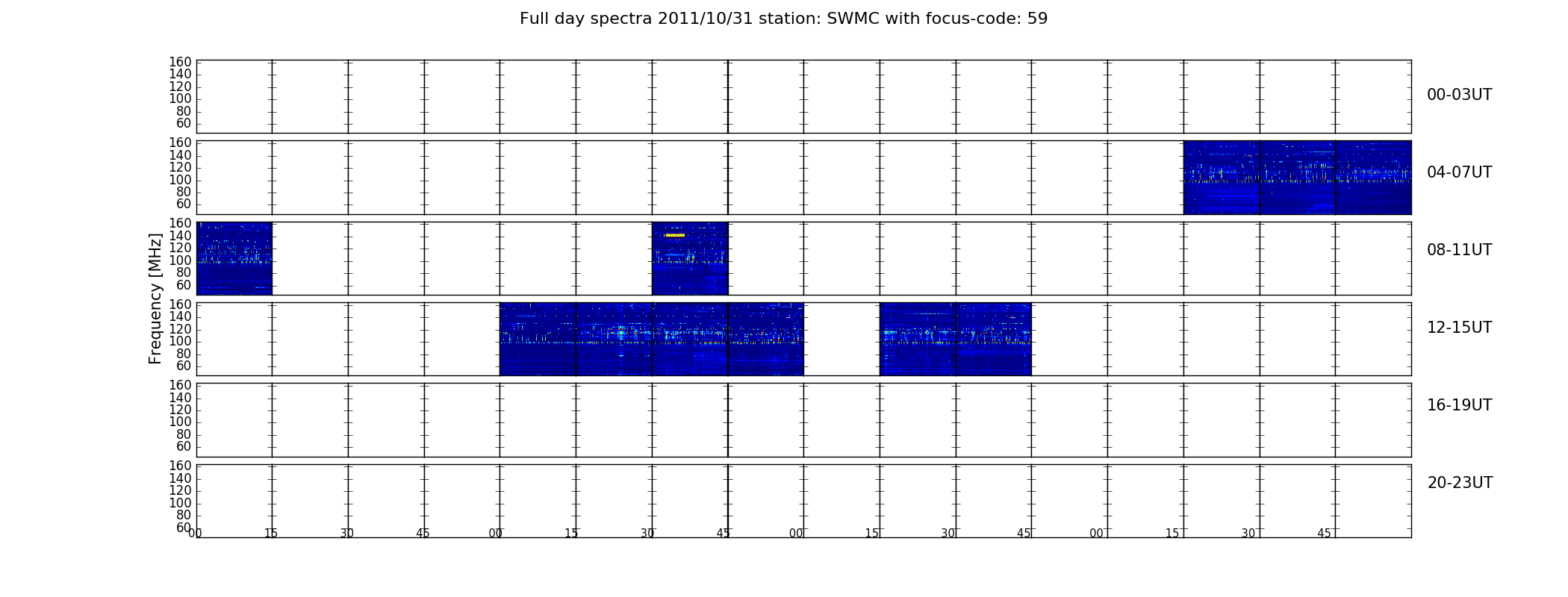 Full day spectra 2011/10/31 station: SWMC with focus-code: 59

160
140
120
100
80
60

00-03UT

160
140
120
100
80
60

04-07UT

160
140
120
100
80
60

08-11UT

Frequency [MHz]

160
140
120
100
80
60

12-15UT

160
140
120
100
80
60

16-19UT

160
140
120
100
80
60

20-23UT

00 15 30 45 00 15 30 45 00 15 30 45 00 15 30 45